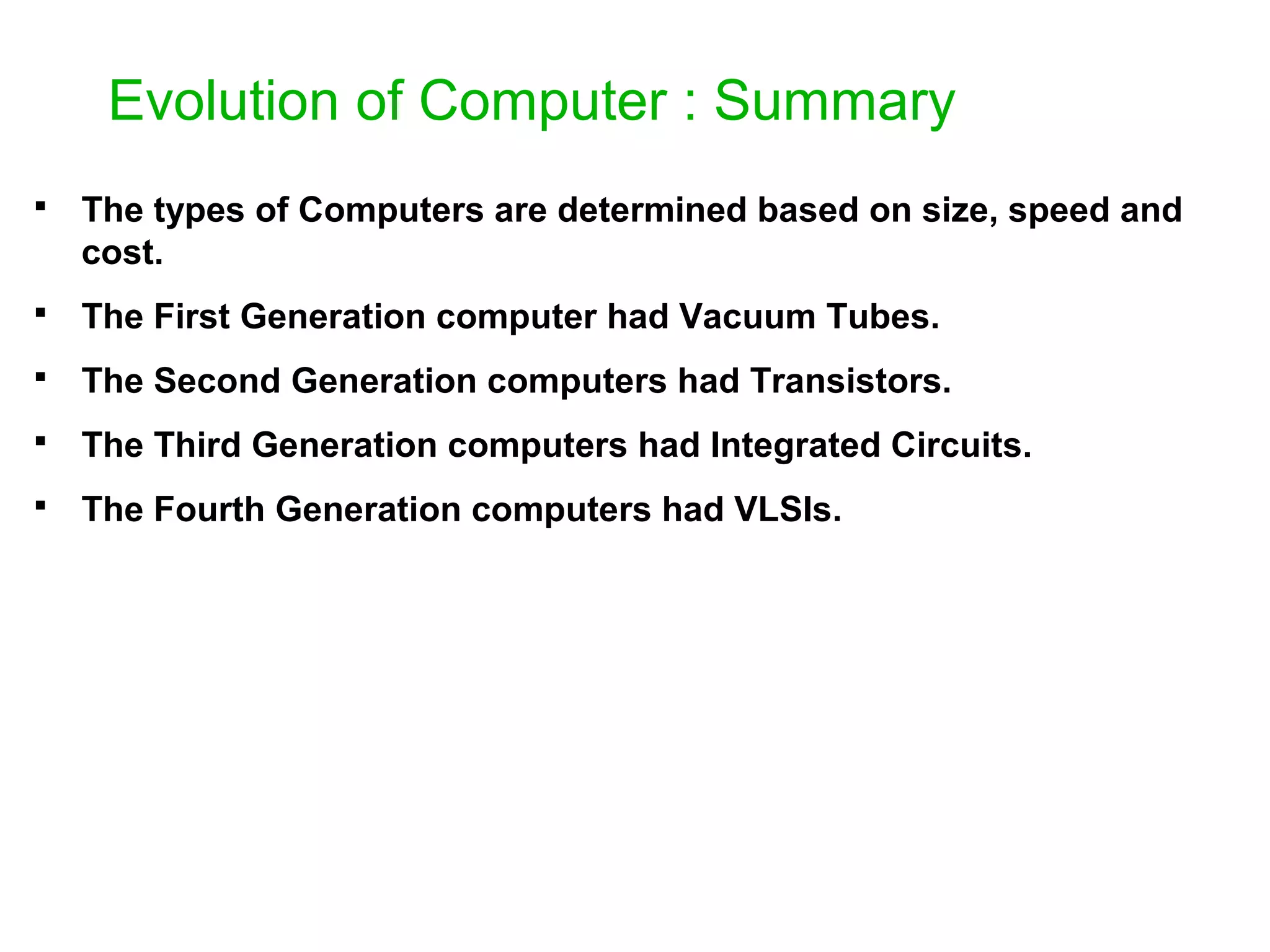 Evolution of Computer : Summary

▪ The types of Computers are determined based on size, speed and cost.

▪ The First Generation computer had Vacuum Tubes.

▪ The Second Generation computers had Transistors.

▪ The Third Generation computers had Integrated Circuits.

▪ The Fourth Generation computers had VLSIs.